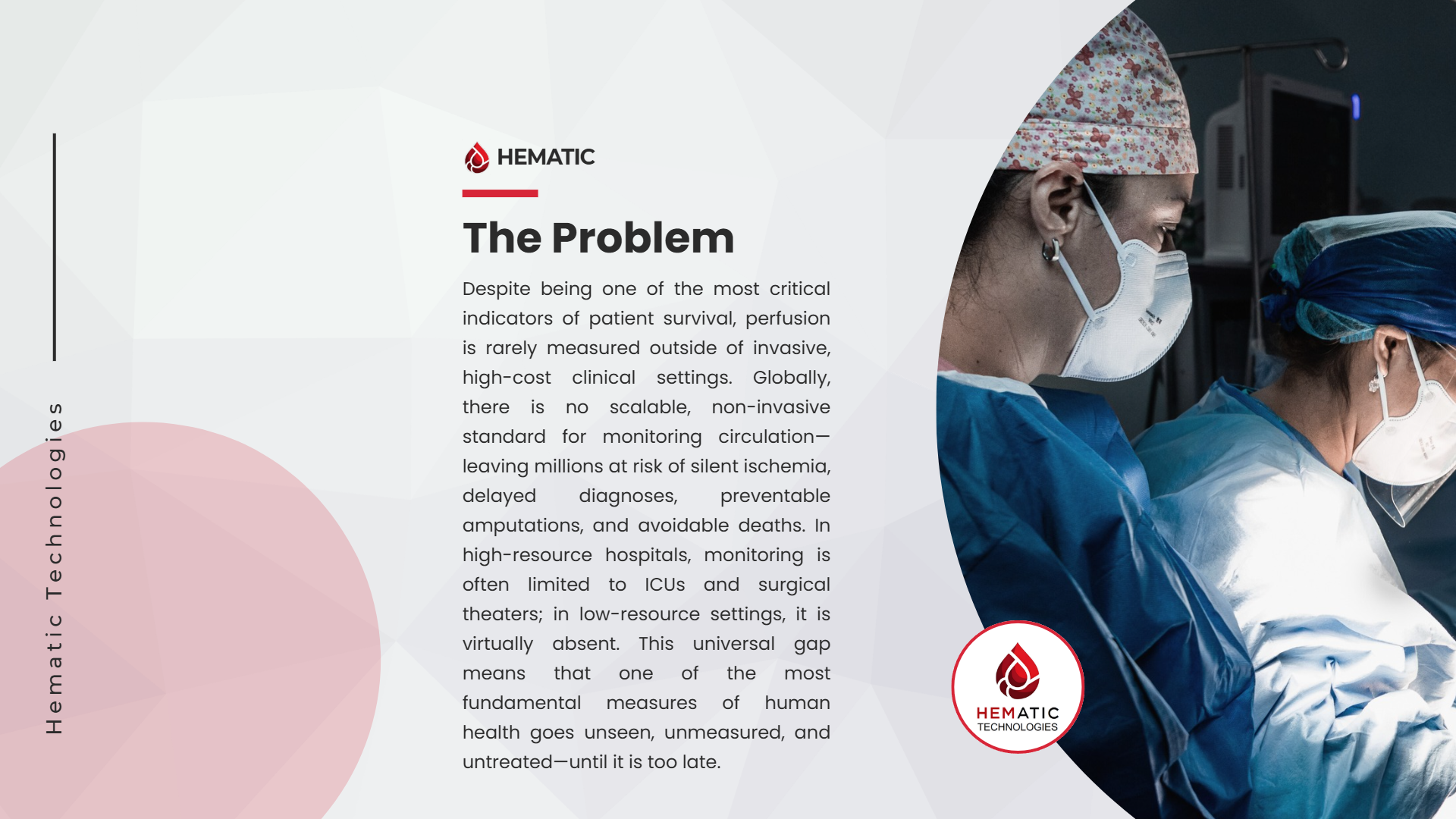 Hematic Technologies

HEMATIC

The Problem

Despite being one of the most critical indicators of patient survival, perfusion is rarely measured outside of invasive, high-cost clinical settings. Globally, there is no scalable, non-invasive standard for monitoring circulation—leaving millions at risk of silent ischemia, delayed diagnoses, preventable amputations, and avoidable deaths. In high-resource hospitals, monitoring is often limited to ICUs and surgical theaters; in low-resource settings, it is virtually absent. This universal gap means that one of the most fundamental measures of human health goes unseen, unmeasured, and untreated—until it is too late.

HEMATIC
TECHNOLOGIES